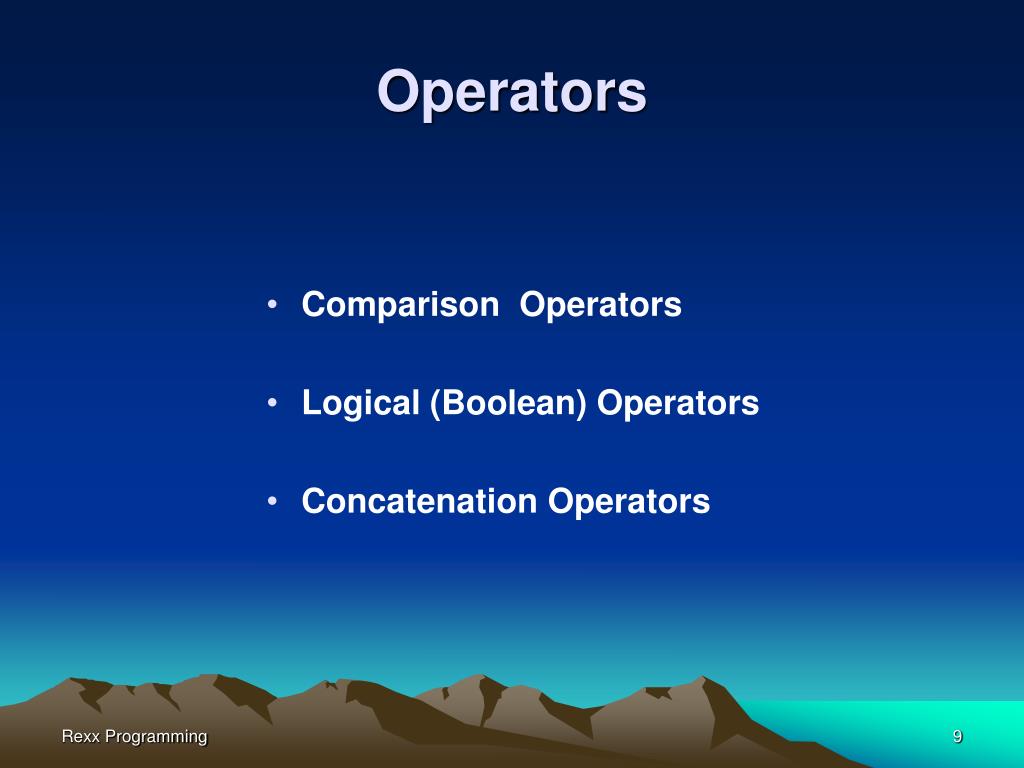 Operators

• Comparison Operators

• Logical (Boolean) Operators

• Concatenation Operators

Rexx Programming

9